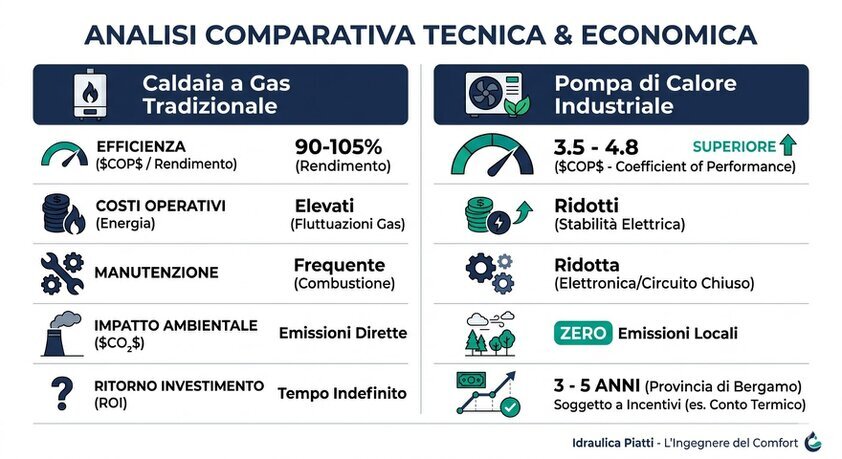 ANALISI COMPARATIVA TECNICA & ECONOMICA

Caldaia a Gas Tradizionale

EFFICIENZA
(\$COP\$ / Rendimento)
90-105%
(Rendimento)

COSTI OPERATIVI
(Energia)
Elevati
(Fluttuazioni Gas)

MANUTENZIONE
Frequente
(Combustione)

IMPATTO AMBIENTALE
(\$CO₂\$)
Emissioni Dirette

RITORNO INVESTIMENTO
(ROI)
Tempo Indefinito

Pompa di Calore Industriale

3.5 - 4.8
SUPERIORE
(\$COP\$ - Coefficient of Performance)

Ridotti
(Stabilità Elettrica)

Ridotta
(Elettronica/Circuito Chiuso)

ZERO Emissioni Locali

3 - 5 ANNI (Provincia di Bergamo)
Soggetto a Incentivi (es. Conto Termico)

Idraulica Piatti - L'Ingegnere del Comfort